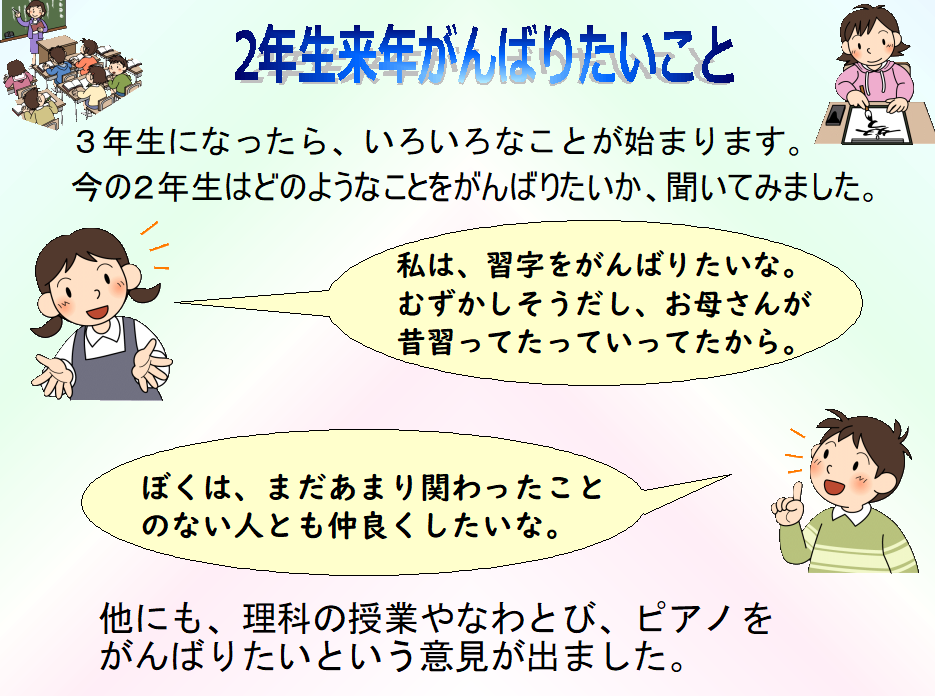 2年生来年がんばりたいこと

３年生になったら、いろいろなことが始まります。今の２年生はどのようなことをがんばりたいか、聞いてみました。

私は、習字をがんばりたいな。むずかしそうだし、お母さんが昔習ってたっていってたから。

ぼくは、まだあまり関わったことのない人とも仲良くしたいな。

他にも、理科の授業やなわとび、ピアノをがんばりたいという意見が出ました。